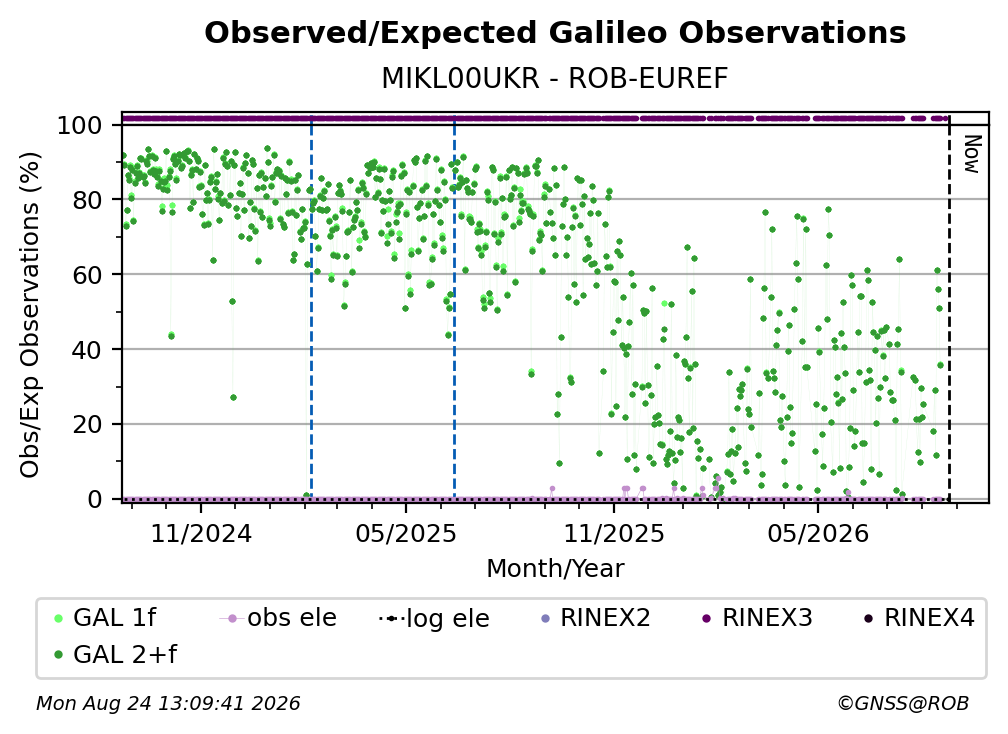 Observed/Expected Galileo Observations

MIKL00UKR - ROB-EUREF

Obs/Exp Observations (%)

100
80
60
40
20
0

Now

11/2024
05/2025
11/2025
05/2026

Month/Year

GAL 1f
GAL 2+f
obs ele
log ele
RINEX2
RINEX3
RINEX4

Mon Aug 24 13:09:41 2026

©GNSS@ROB